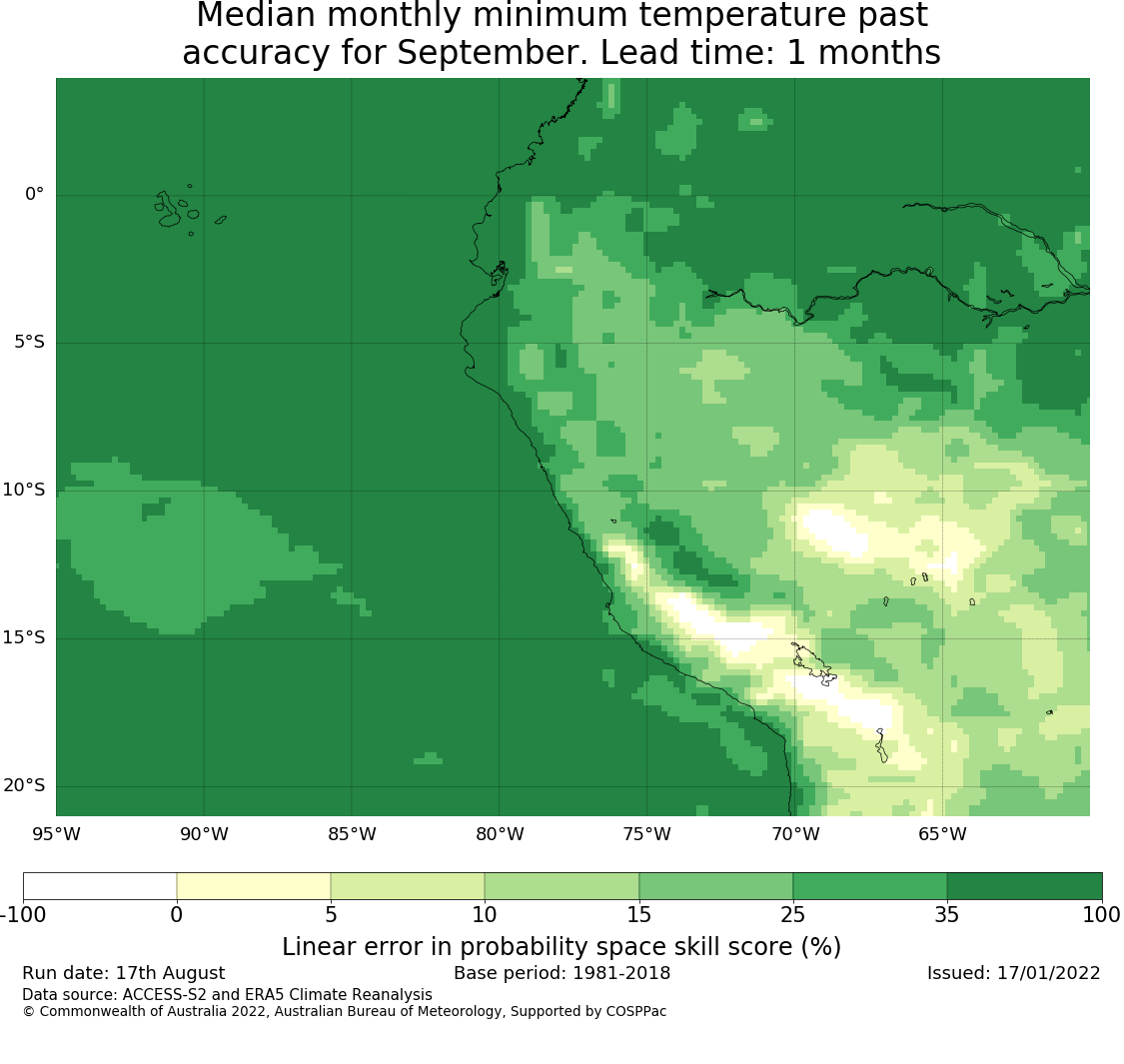 Median monthly minimum temperature past accuracy for September. Lead time: 1 months

0°
5°S
10°S
15°S
20°S
95°W
90°W
85°W
80°W
75°W
70°W
65°W

-100
0
5
10
15
25
35
100

Linear error in probability space skill score (%)

Run date: 17th August
Base period: 1981-2018
Issued: 17/01/2022
Data source: ACCESS-S2 and ERA5 Climate Reanalysis
© Commonwealth of Australia 2022, Australian Bureau of Meteorology, Supported by COSPPac